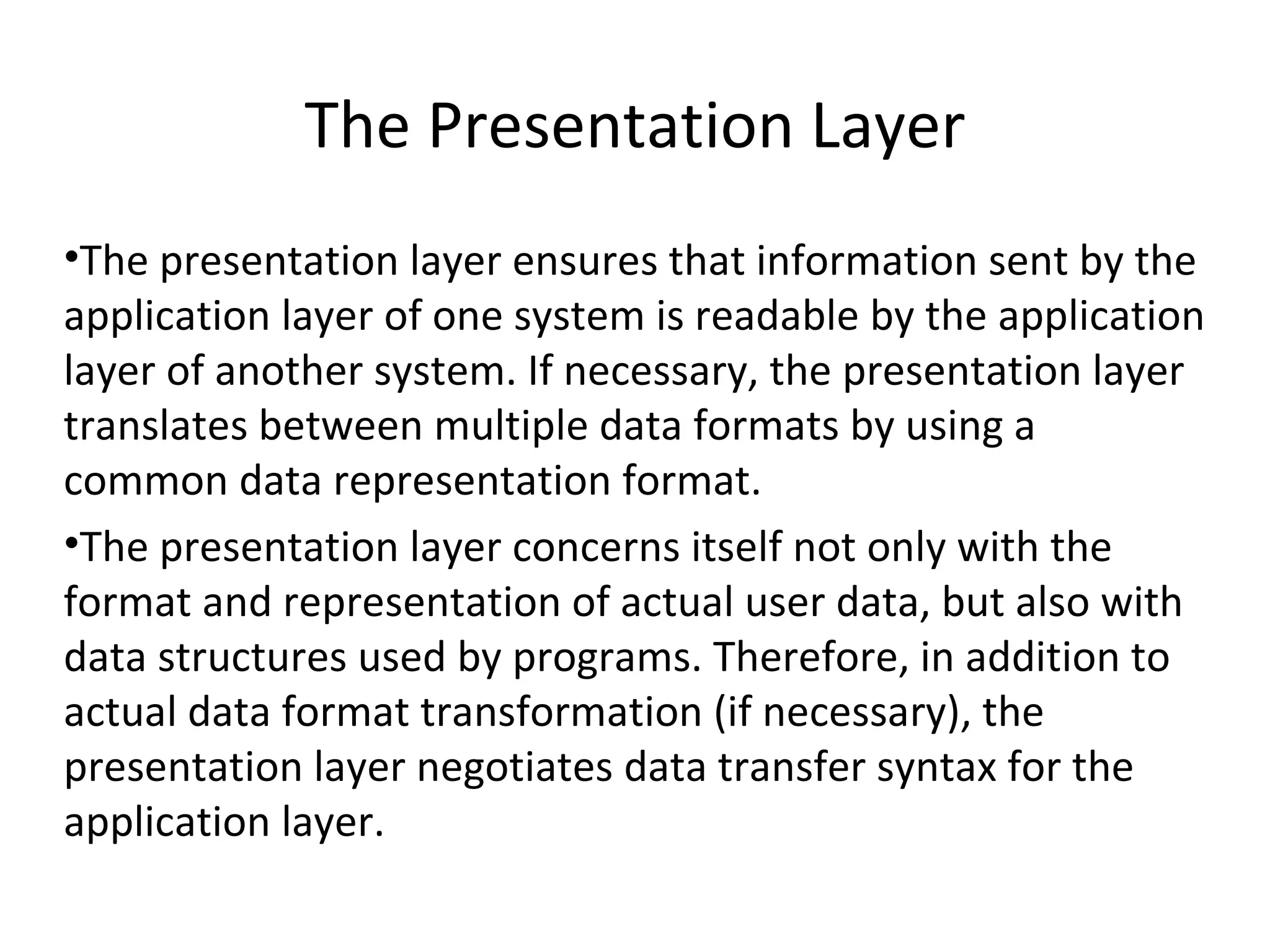 The Presentation Layer

•The presentation layer ensures that information sent by the application layer of one system is readable by the application layer of another system. If necessary, the presentation layer translates between multiple data formats by using a common data representation format.

•The presentation layer concerns itself not only with the format and representation of actual user data, but also with data structures used by programs. Therefore, in addition to actual data format transformation (if necessary), the presentation layer negotiates data transfer syntax for the application layer.